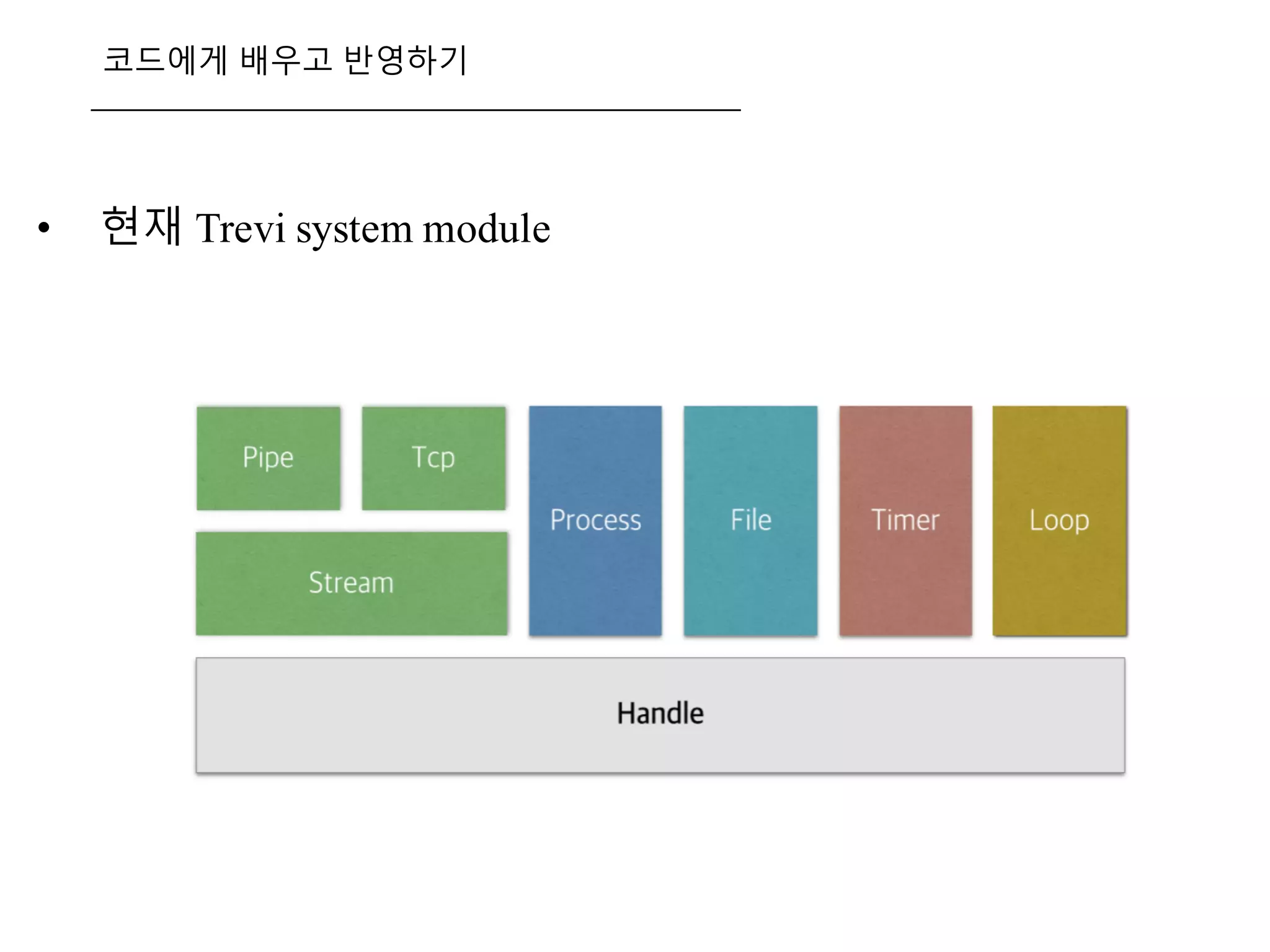 코드에게 배우고 반영하기

• 현재 Trevi system module

Pipe

Tcp

Stream

Process

File

Timer

Loop

Handle